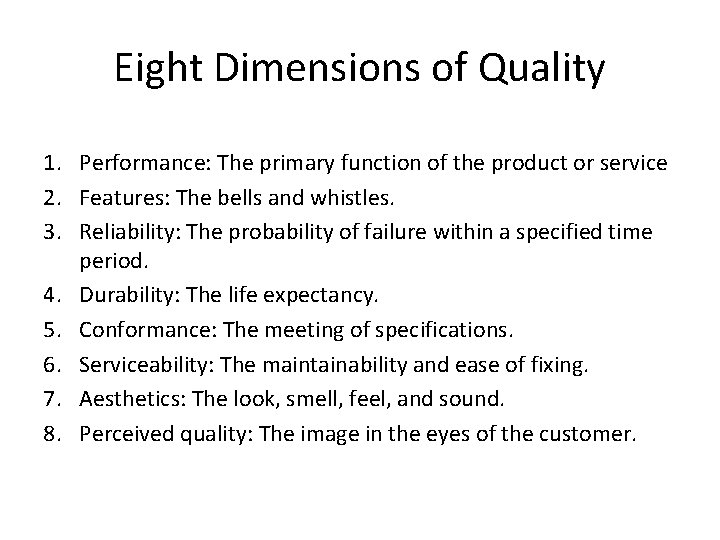 Eight Dimensions of Quality

1. Performance: The primary function of the product or service
2. Features: The bells and whistles.
3. Reliability: The probability of failure within a specified time period.
4. Durability: The life expectancy.
5. Conformance: The meeting of specifications.
6. Serviceability: The maintainability and ease of fixing.
7. Aesthetics: The look, smell, feel, and sound.
8. Perceived quality: The image in the eyes of the customer.